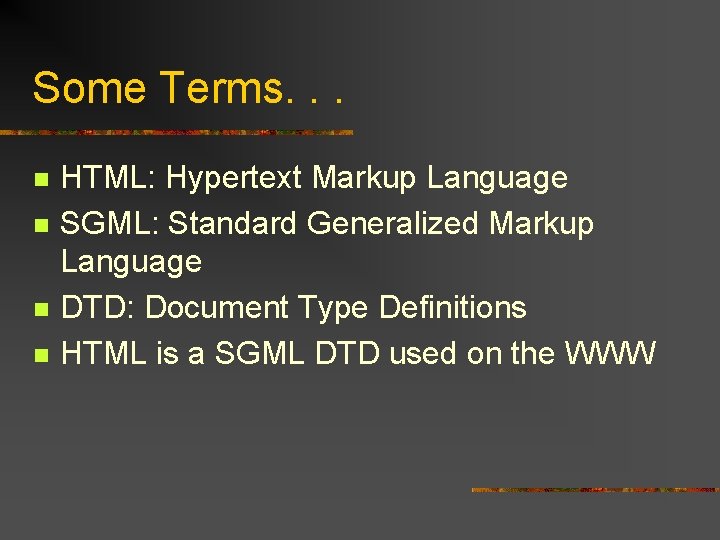 Some Terms. . .

- HTML: Hypertext Markup Language
- SGML: Standard Generalized Markup Language
- DTD: Document Type Definitions
- HTML is a SGML DTD used on the WWW